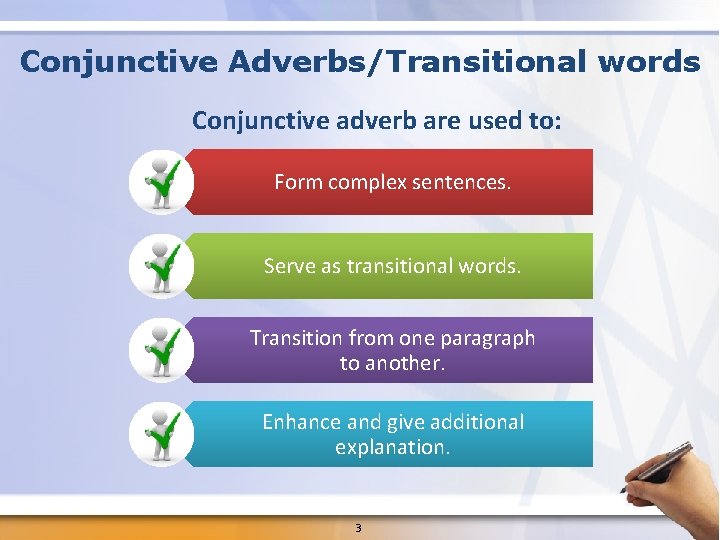 Conjunctive Adverbs/Transitional words

Conjunctive adverb are used to:

Form complex sentences.

Serve as transitional words.

Transition from one paragraph to another.

Enhance and give additional explanation.

3